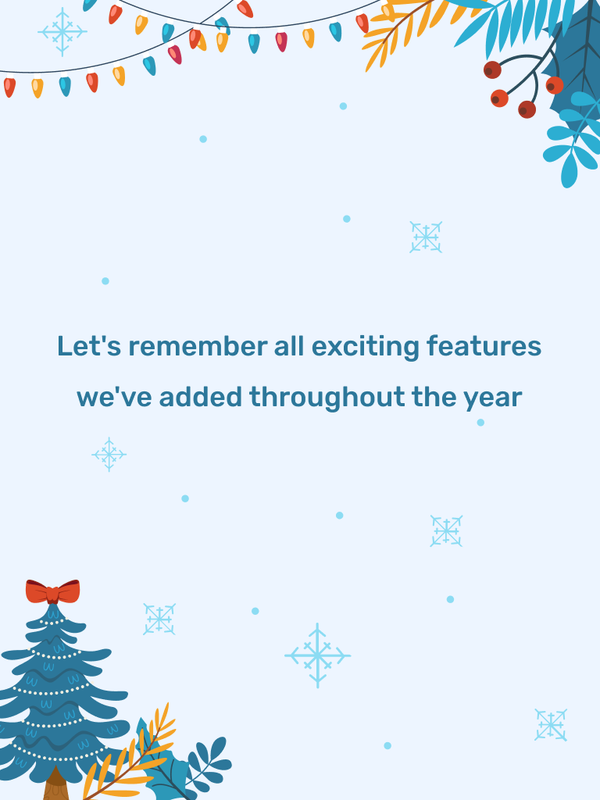 Let's remember all exciting features we've added throughout the year